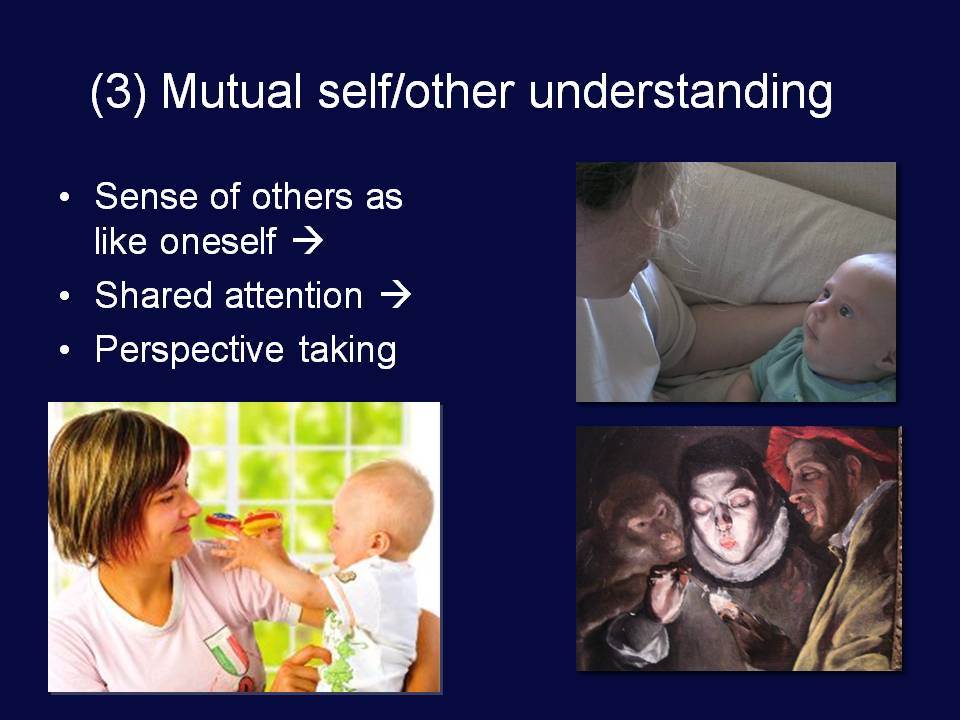 (3) Mutual self/other understanding

• Sense of others as like oneself →
• Shared attention →
• Perspective taking